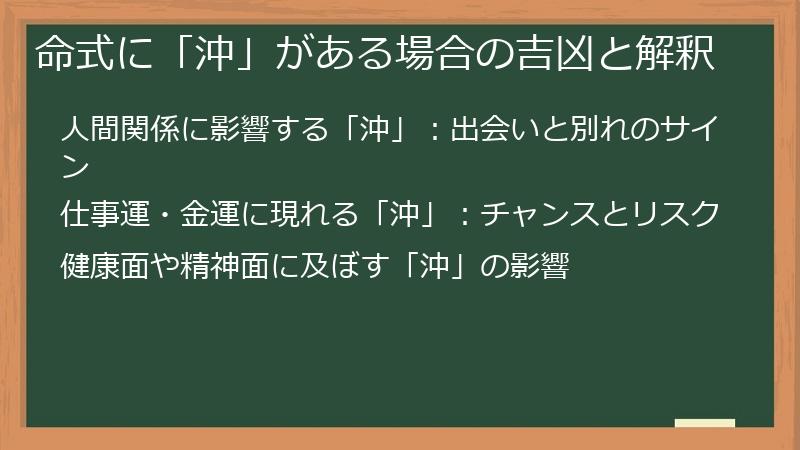 命式に「沖」がある場合の吉凶と解釈

人間関係に影響する「沖」：出会いと別れのサイン

仕事運・金運に現れる「沖」：チャンスとリスク

健康面や精神面に及ぼす「沖」の影響